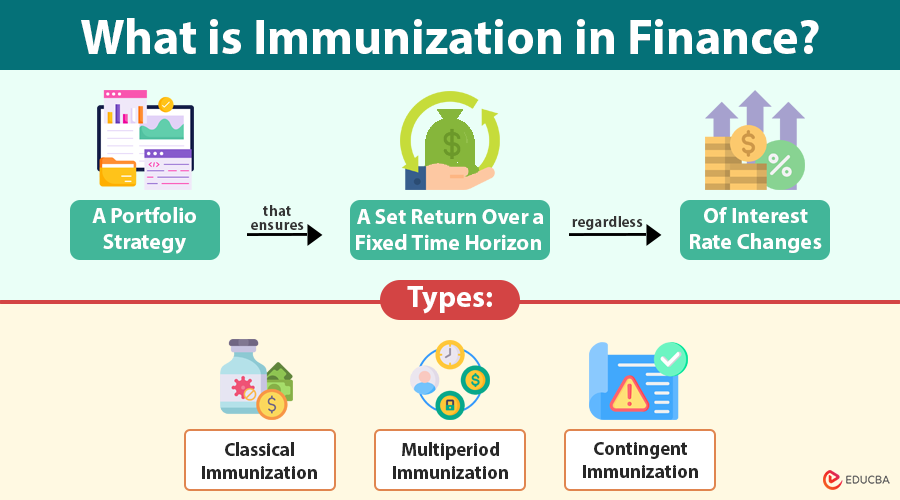 What is Immunization in Finance?

A Portfolio Strategy

that ensures

A Set Return Over a Fixed Time Horizon

regardless

Of Interest Rate Changes

Types:

Classical Immunization

Multiperiod Immunization

Contingent Immunization

EDUCBA